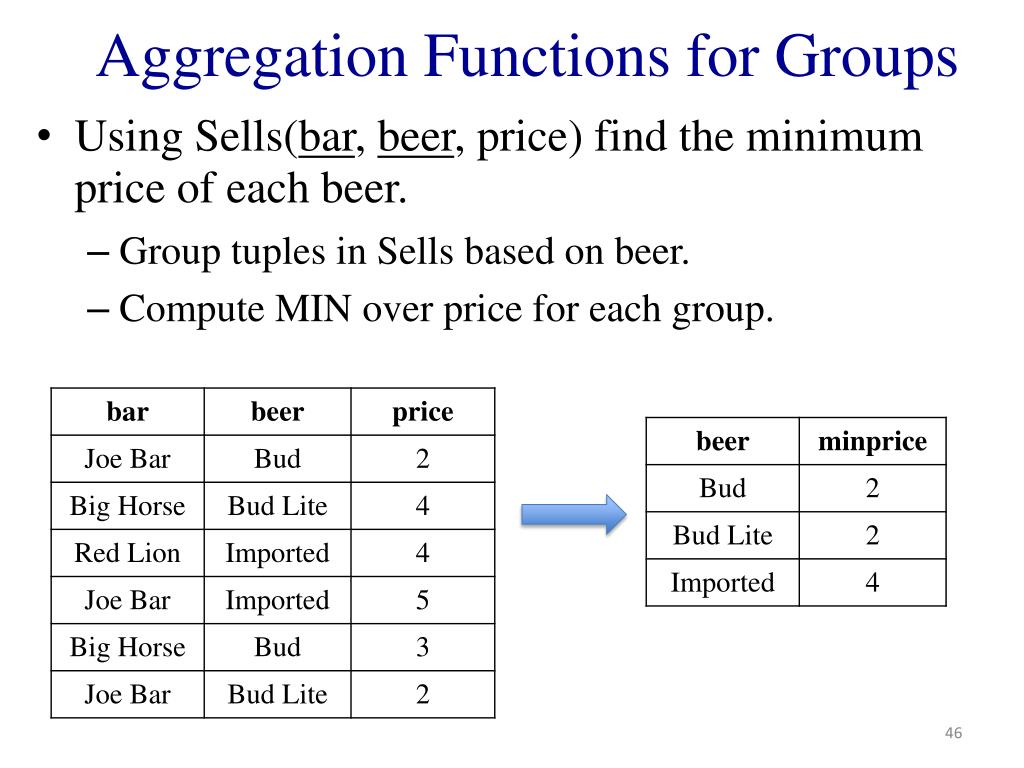 Aggregation Functions for Groups

• Using Sells(bar, beer, price) find the minimum price of each beer.

– Group tuples in Sells based on beer.

– Compute MIN over price for each group.

| bar | beer | price |
|---|---|---|
| Joe Bar | Bud | 2 |
| Big Horse | Bud Lite | 4 |
| Red Lion | Imported | 4 |
| Joe Bar | Imported | 5 |
| Big Horse | Bud | 3 |
| Joe Bar | Bud Lite | 2 |

| beer | minprice |
|---|---|
| Bud | 2 |
| Bud Lite | 2 |
| Imported | 4 |

46